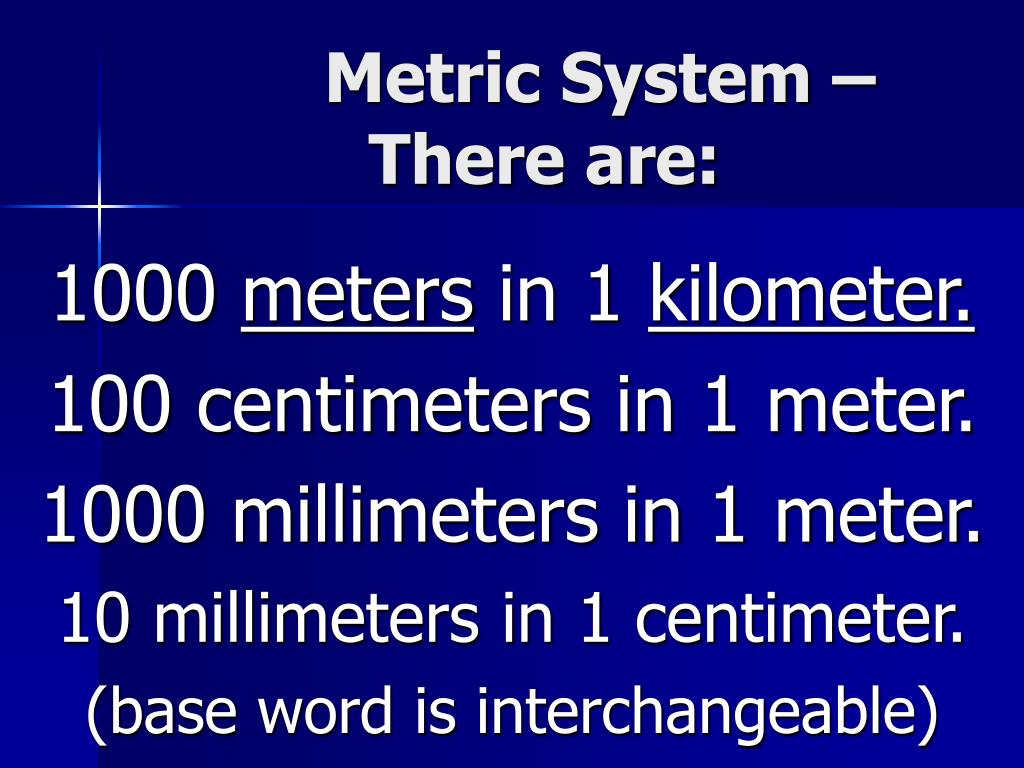 Metric System –
There are:

1000 meters in 1 kilometer.

100 centimeters in 1 meter.

1000 millimeters in 1 meter.

10 millimeters in 1 centimeter.

(base word is interchangeable)